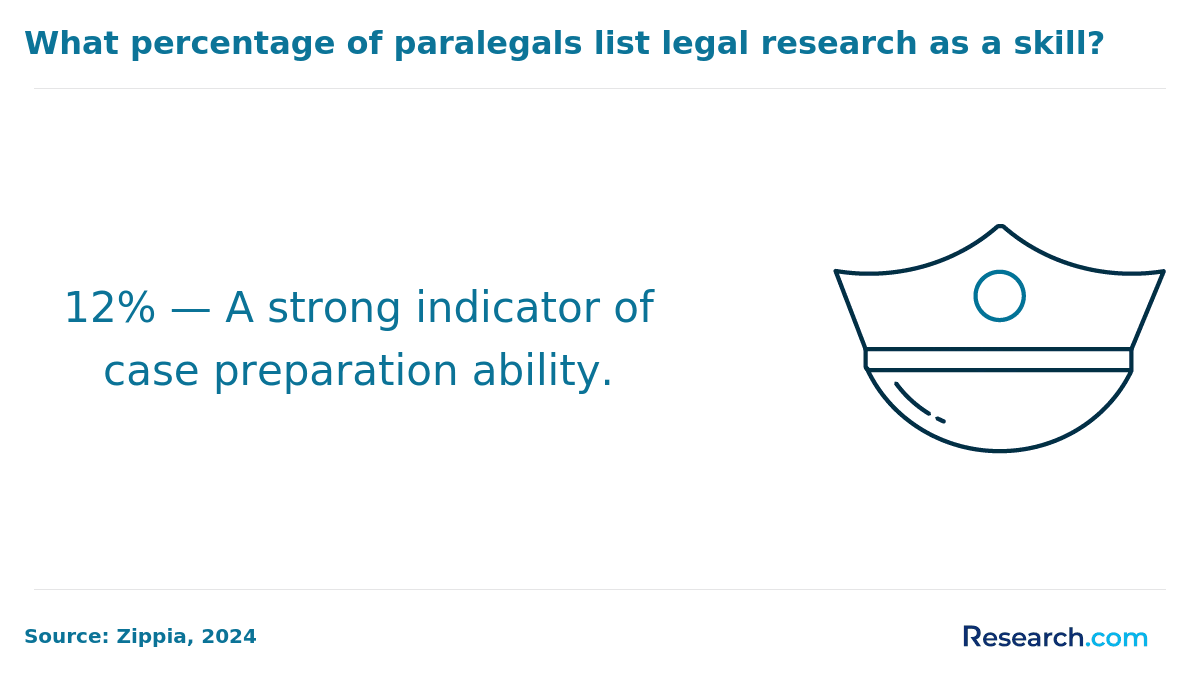 What percentage of paralegals list legal research as a skill?

12% — A strong indicator of case preparation ability.

Source: Zippia, 2024

Research.com